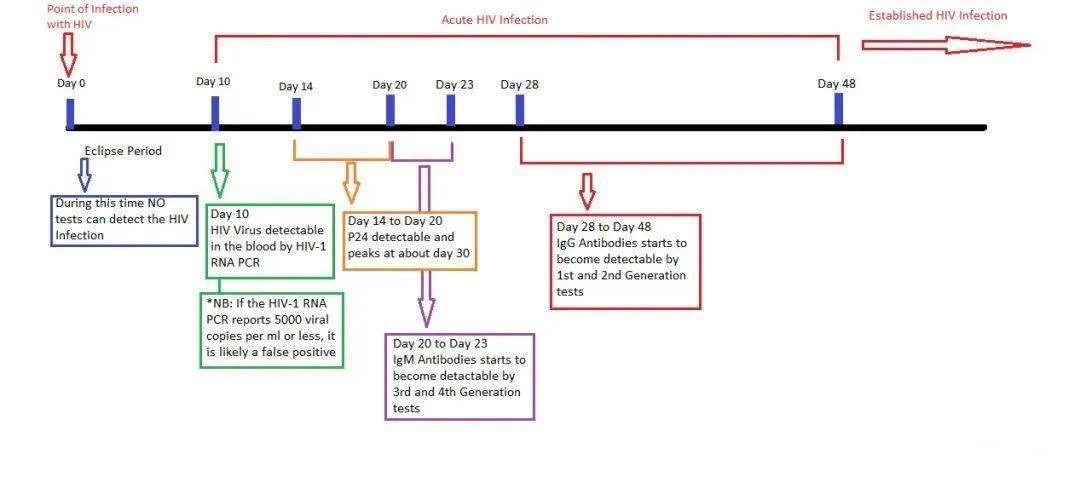 Point of Infection with HIV

Acute HIV Infection

Established HIV Infection

Day 0

Day 10

Day 14

Day 20

Day 23

Day 28

Day 48

Eclipse Period

During this time NO tests can detect the HIV Infection

Day 10
HIV Virus detectable in the blood by HIV-1 RNA PCR

*NB: If the HIV-1 RNA PCR reports 5000 viral copies per ml or less, it is likely a false positive

Day 14 to Day 20
P24 detectable and peaks at about day 30

Day 20 to Day 23
IgM Antibodies starts to become detactable by 3rd and 4th Generation tests

Day 28 to Day 48
IgG Antibodies starts to become detectable by 1st and 2nd Generation tests